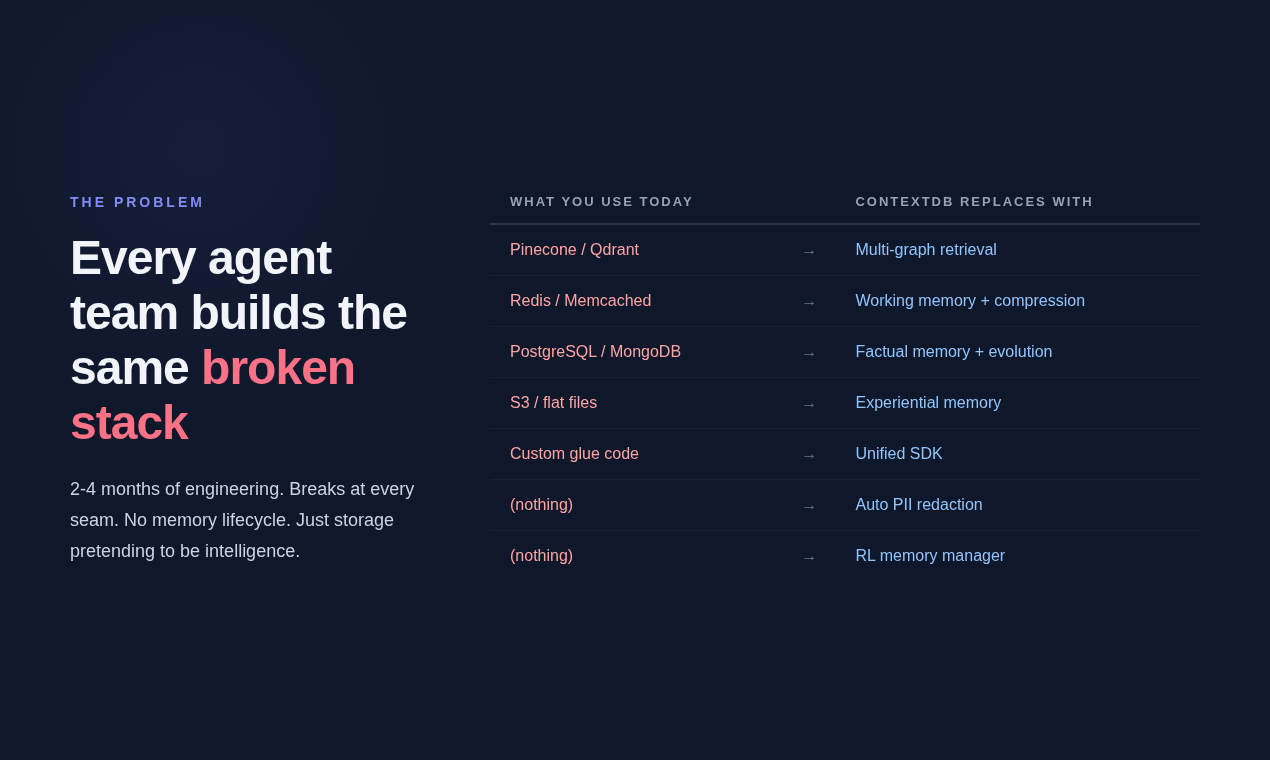 THE PROBLEM

Every agent team builds the same broken stack

2-4 months of engineering. Breaks at every seam. No memory lifecycle. Just storage pretending to be intelligence.

| WHAT YOU USE TODAY | | CONTEXTDB REPLACES WITH |
|---|---|---|
| Pinecone / Qdrant | → | Multi-graph retrieval |
| Redis / Memcached | → | Working memory + compression |
| PostgreSQL / MongoDB | → | Factual memory + evolution |
| S3 / flat files | → | Experiential memory |
| Custom glue code | → | Unified SDK |
| (nothing) | → | Auto PII redaction |
| (nothing) | → | RL memory manager |